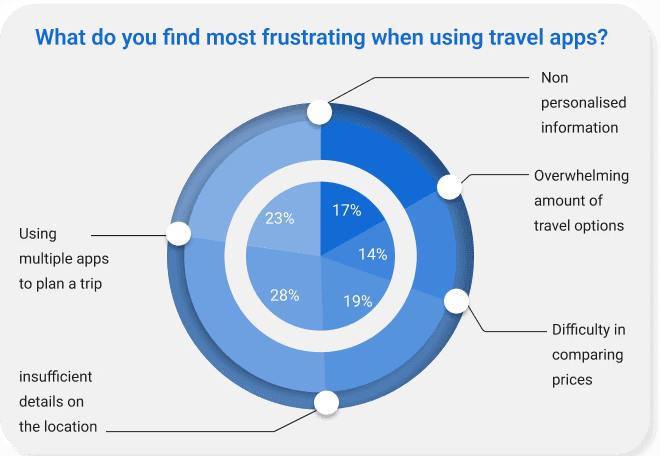 What do you find most frustrating when using travel apps?

Non personalised information

Overwhelming amount of travel options

Difficulty in comparing prices

insufficient details on the location

Using multiple apps to plan a trip

17%

14%

19%

28%

23%